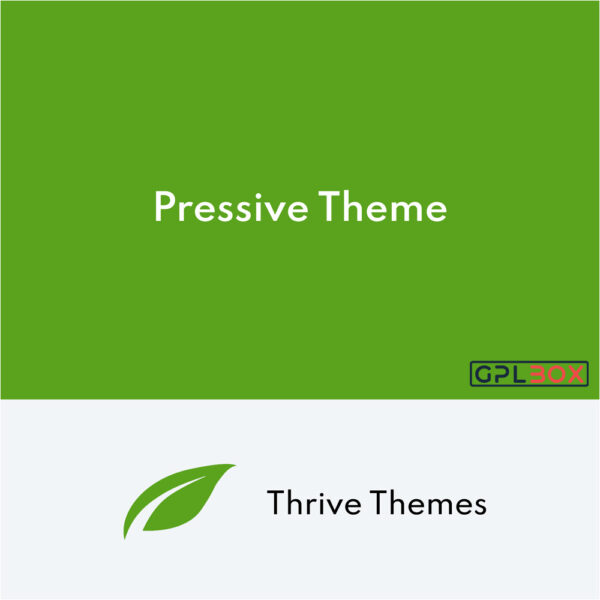 Pressive Theme

GPLBOX

Thrive Themes